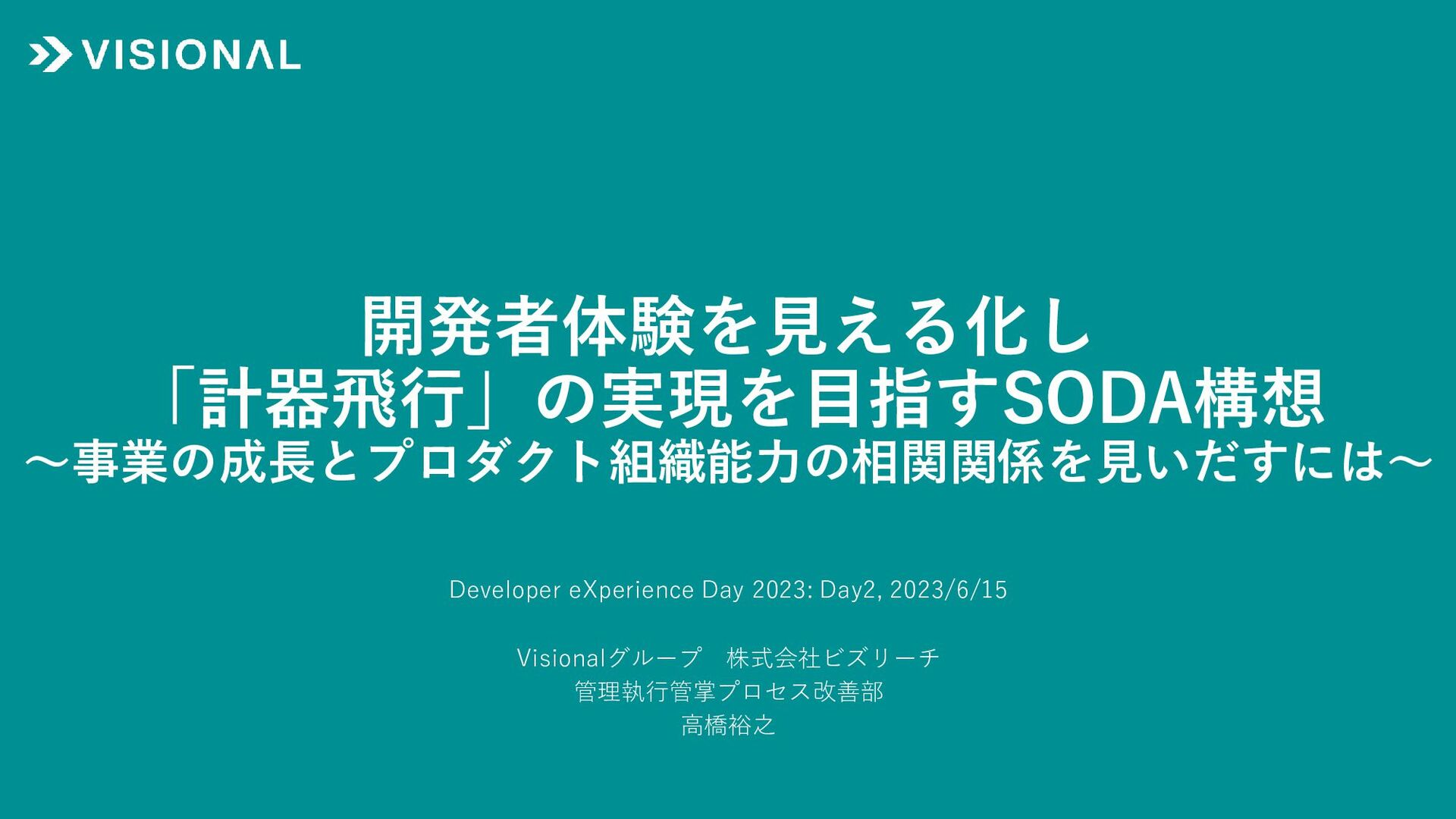 VISIONAL

開発者体験を見える化し
「計器飛行」の実現を目指すSODA構想
～事業の成長とプロダクト組織能力の相関関係を見いだすには～

Developer eXperience Day 2023: Day2, 2023/6/15

Visionalグループ　株式会社ビズリーチ
管理執行管掌プロセス改善部
高橋裕之